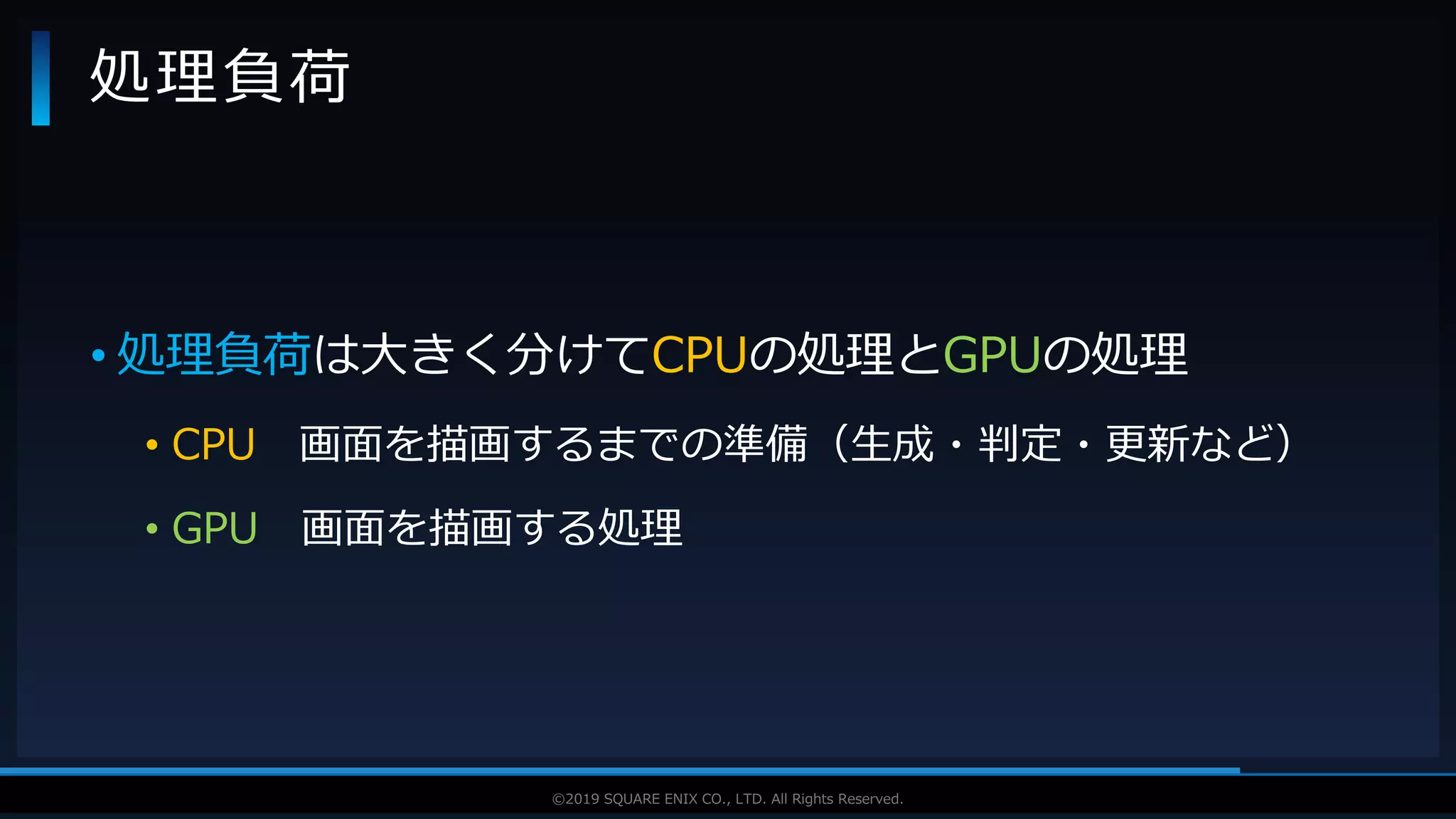 処理負荷

• 処理負荷は大きく分けてCPUの処理とGPUの処理

• CPU　画面を描画するまでの準備（生成・判定・更新など）

• GPU　画面を描画する処理

©2019 SQUARE ENIX CO., LTD. All Rights Reserved.